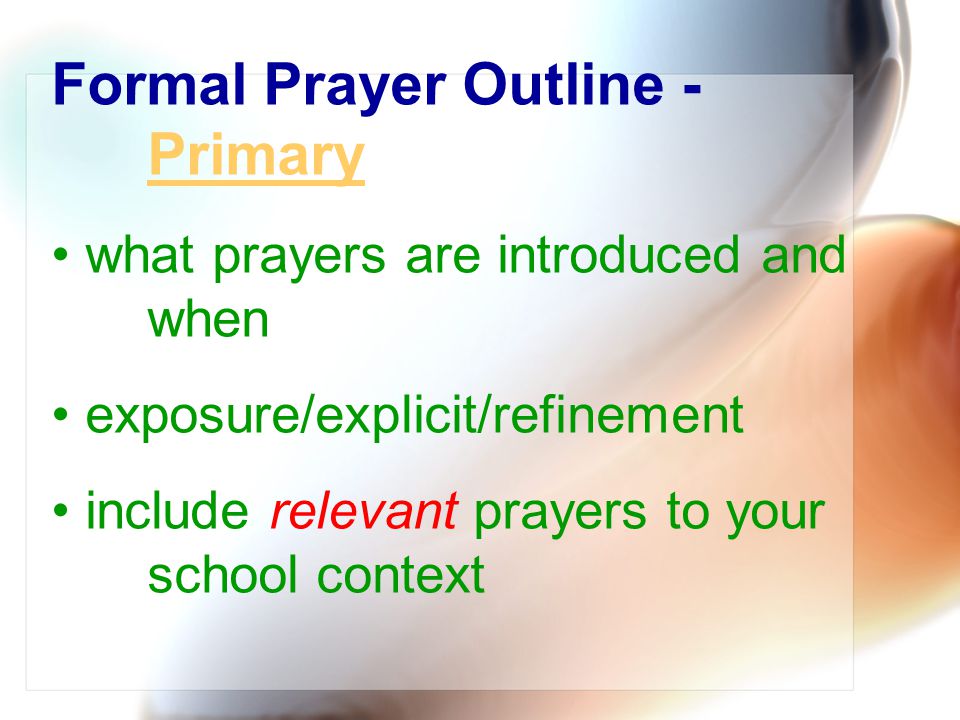 Formal Prayer Outline - Primary

• what prayers are introduced and when

• exposure/explicit/refinement

• include relevant prayers to your school context